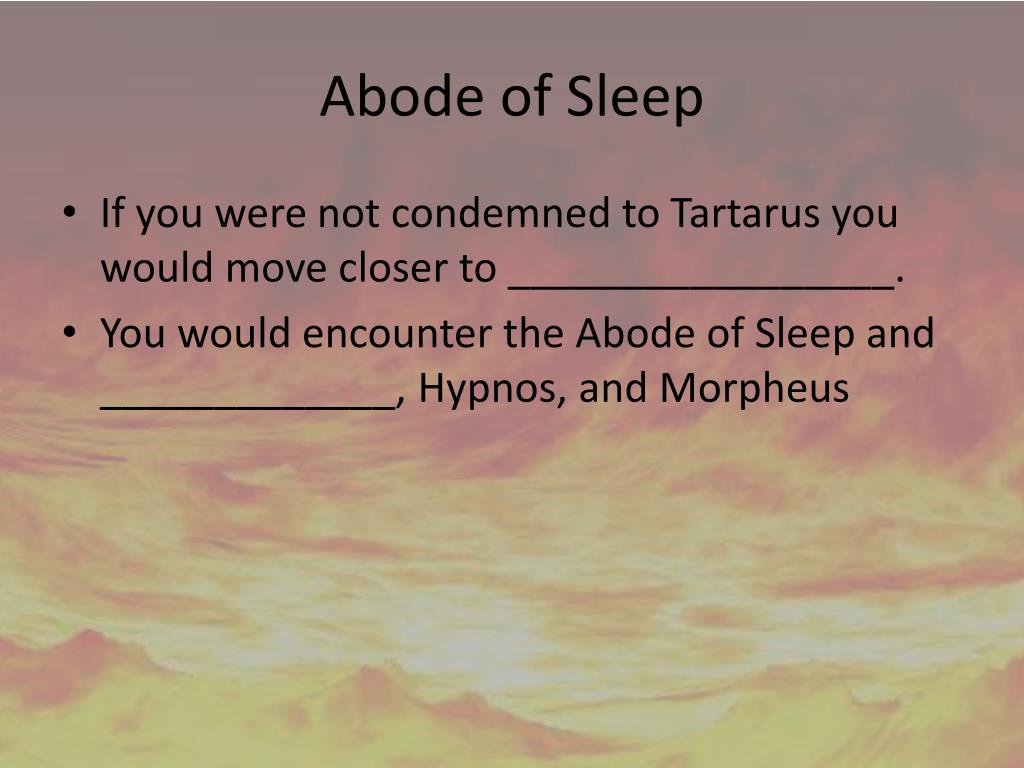 Abode of Sleep

• If you were not condemned to Tartarus you would move closer to _________________.

• You would encounter the Abode of Sleep and _____________, Hypnos, and Morpheus